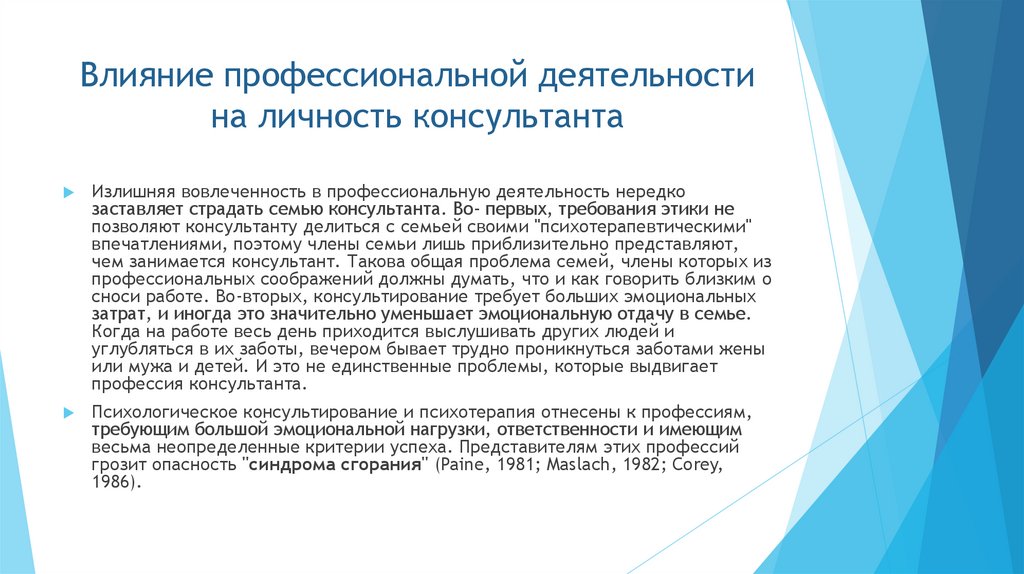 Влияние профессиональной деятельности на личность консультанта

Излишняя вовлеченность в профессиональную деятельность нередко заставляет страдать семью консультанта. Во- первых, требования этики не позволяют консультанту делиться с семьей своими "психотерапевтическими" впечатлениями, поэтому члены семьи лишь приблизительно представляют, чем занимается консультант. Такова общая проблема семей, члены которых из профессиональных соображений должны думать, что и как говорить близким о сноси работе. Во-вторых, консультирование требует больших эмоциональных затрат, и иногда это значительно уменьшает эмоциональную отдачу в семье. Когда на работе весь день приходится выслушивать других людей и углубляться в их заботы, вечером бывает трудно проникнуться заботами жены или мужа и детей. И это не единственные проблемы, которые выдвигает профессия консультанта.

Психологическое консультирование и психотерапия отнесены к профессиям, требующим большой эмоциональной нагрузки, ответственности и имеющим весьма неопределенные критерии успеха. Представителям этих профессий грозит опасность "синдрома сгорания" (Paine, 1981; Maslach, 1982; Corey, 1986).